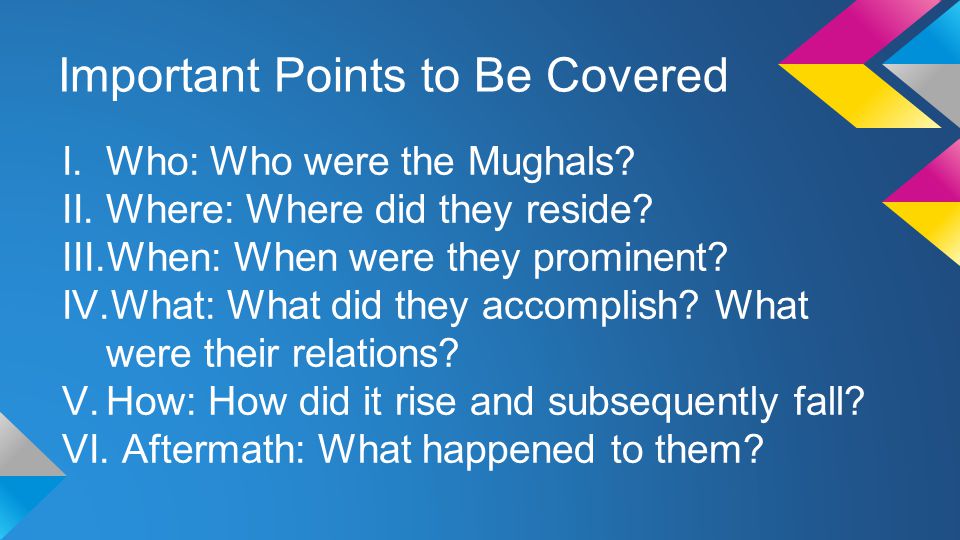 Important Points to Be Covered

I. Who: Who were the Mughals?
II. Where: Where did they reside?
III. When: When were they prominent?
IV. What: What did they accomplish? What were their relations?
V. How: How did it rise and subsequently fall?
VI. Aftermath: What happened to them?